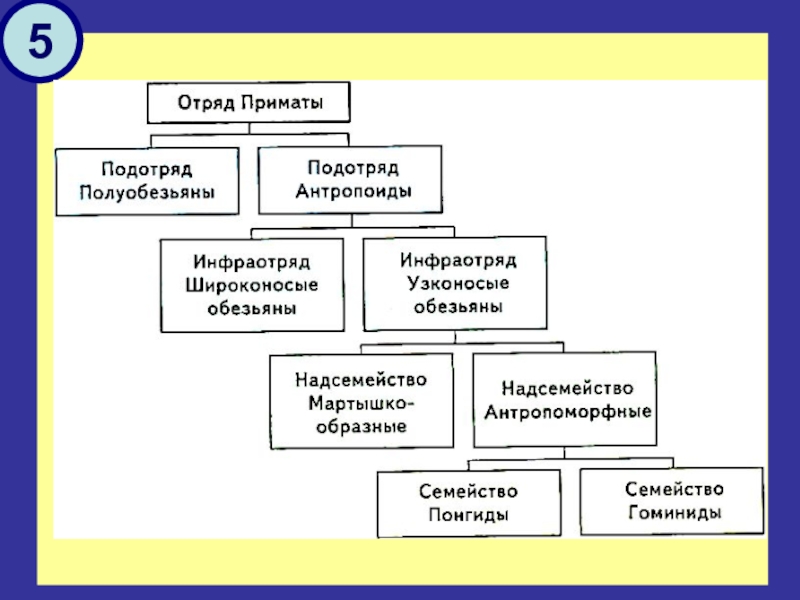 5

Отряд Приматы

Подотряд Полуобезьяны

Подотряд Антропоиды

Инфраотряд Широконосые обезьяны

Инфраотряд Узконосые обезьяны

Надсемейство Мартышкообразные

Надсемейство Антропоморфные

Семейство Понгиды

Семейство Гоминиды